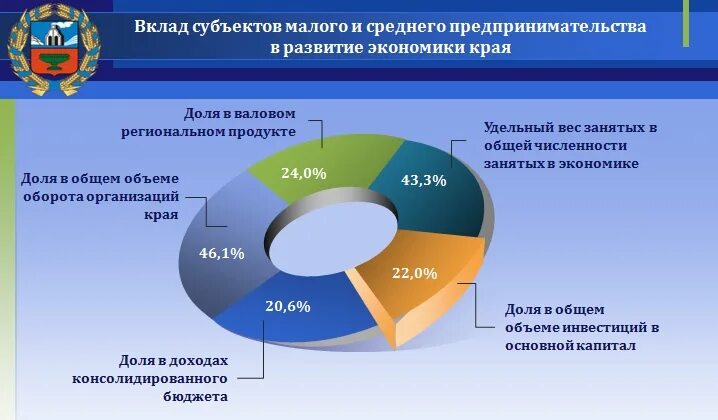 Вклад субъектов малого и среднего предпринимательства в развитие экономики края

Доля в валовом региональном продукте

24,0%

Удельный вес занятых в общей численности занятых в экономике

43,3%

Доля в общем объеме оборота организаций края

46,1%

22,0%

Доля в общем объеме инвестиций в основной капитал

20,6%

Доля в доходах консолидированного бюджета